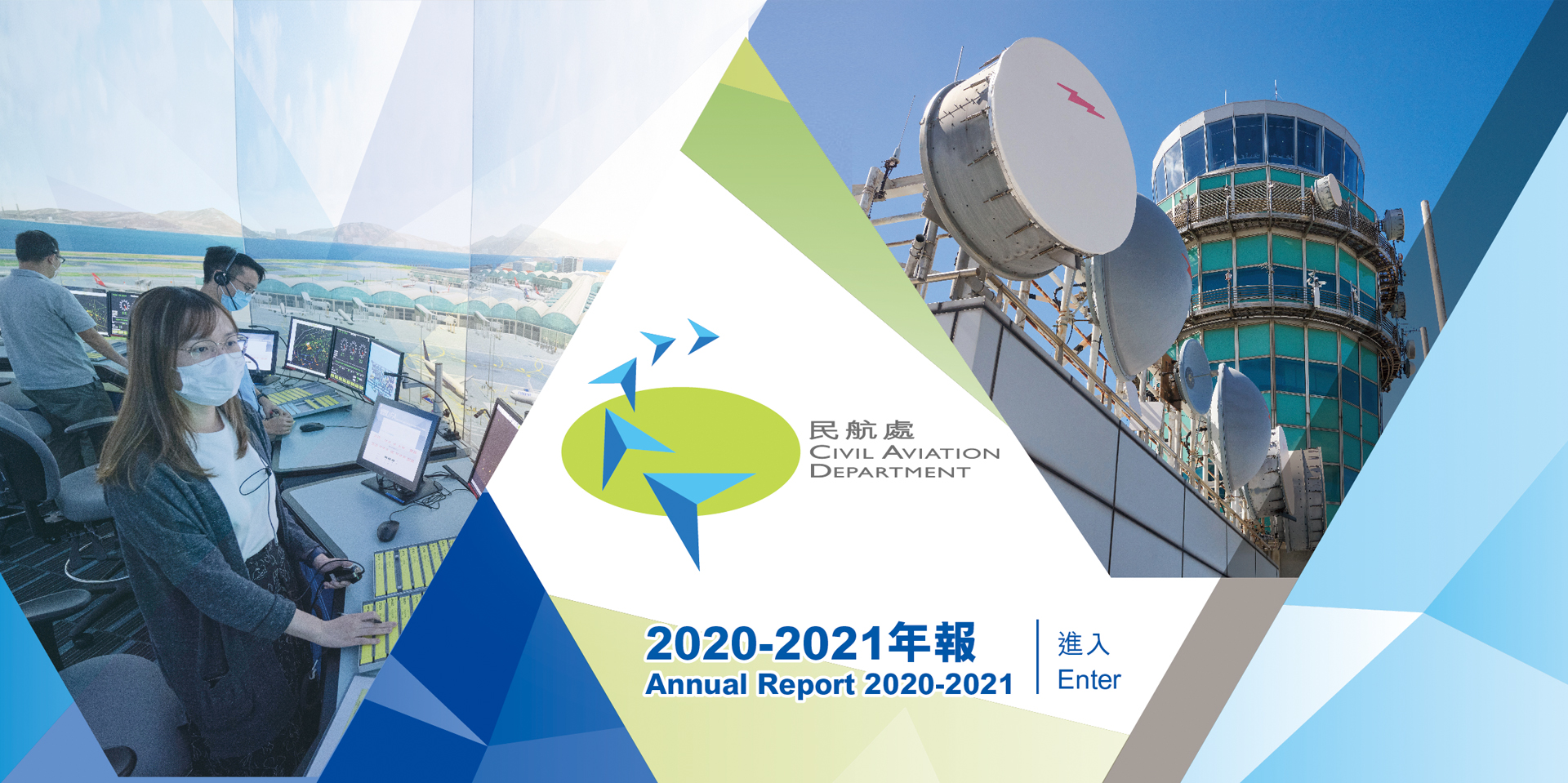 民航處
CIVIL AVIATION DEPARTMENT

2020-2021年報
Annual Report 2020-2021

進入
Enter